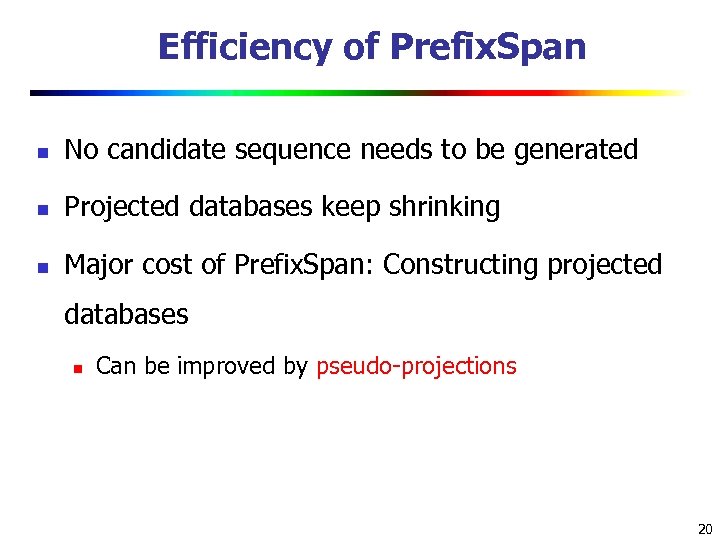 Efficiency of PrefixSpan

- No candidate sequence needs to be generated
- Projected databases keep shrinking
- Major cost of PrefixSpan: Constructing projected databases
  - Can be improved by pseudo-projections

20